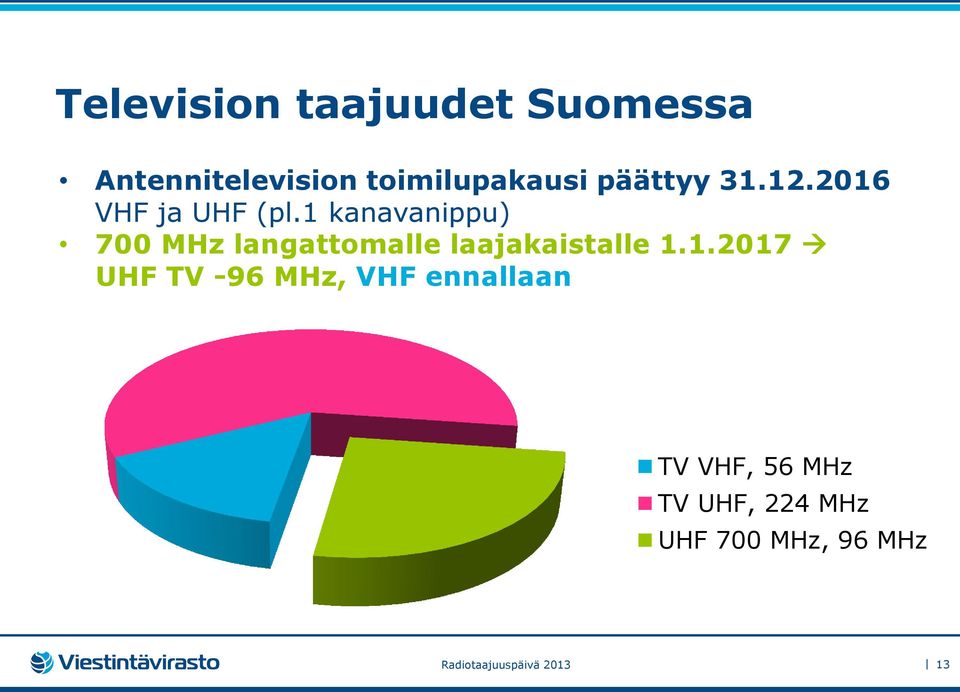 Television taajuudet Suomessa

• Antennitelevision toimilupakausi päättyy 31.12.2016 VHF ja UHF (pl.1 kanavanippu)
• 700 MHz langattomalle laajakaistalle 1.1.2017 → UHF TV -96 MHz, VHF ennallaan

TV VHF, 56 MHz
TV UHF, 224 MHz
UHF 700 MHz, 96 MHz

Viestintävirasto

Radiotaajuuspäivä 2013

| 13